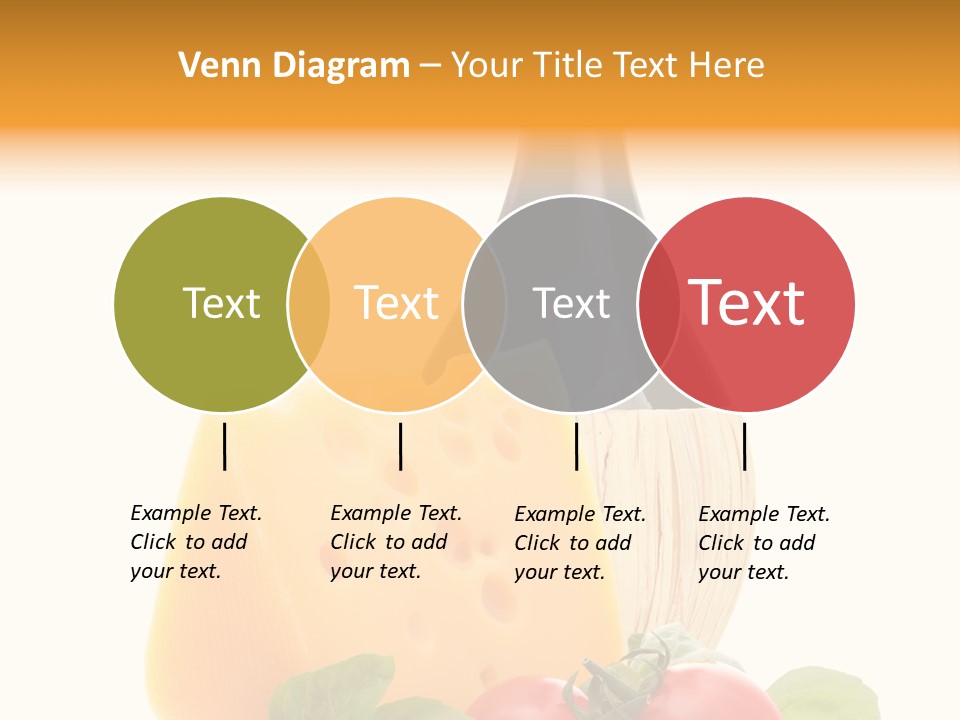 Venn Diagram – Your Title Text Here

Text

Text

Text

Text

Example Text. Click to add your text.

Example Text. Click to add your text.

Example Text. Click to add your text.

Example Text. Click to add your text.